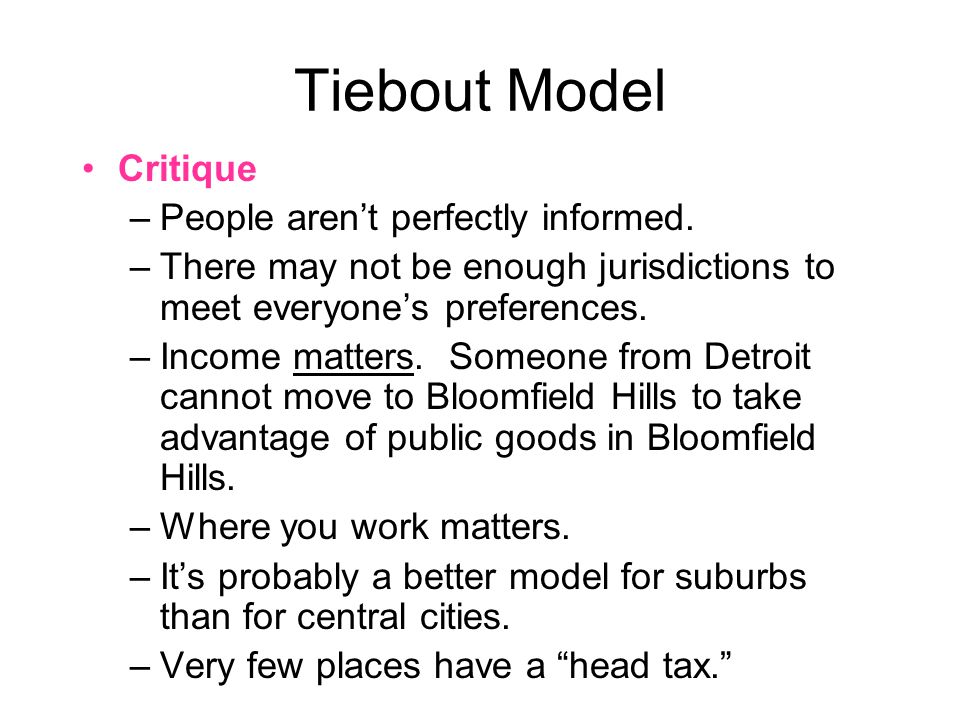 Tiebout Model

• Critique

– People aren’t perfectly informed.

– There may not be enough jurisdictions to meet everyone’s preferences.

– Income matters. Someone from Detroit cannot move to Bloomfield Hills to take advantage of public goods in Bloomfield Hills.

– Where you work matters.

– It’s probably a better model for suburbs than for central cities.

– Very few places have a “head tax.”